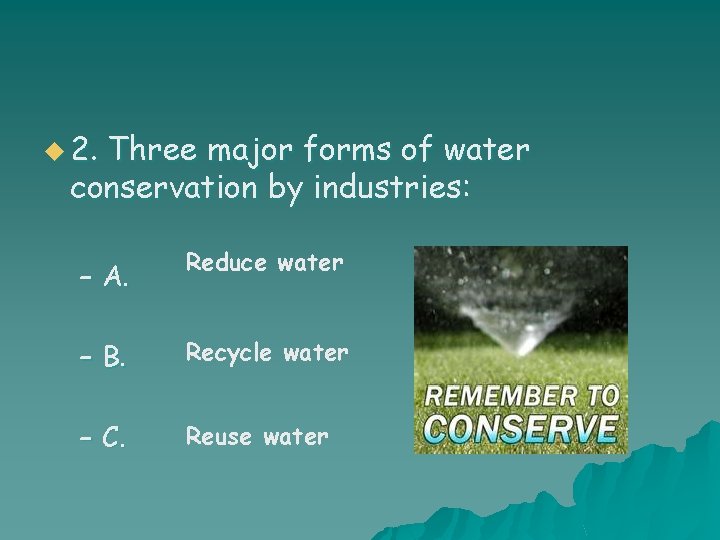 2. Three major forms of water conservation by industries:

– A. Reduce water

– B. Recycle water

– C. Reuse water

REMEMBER TO CONSERVE